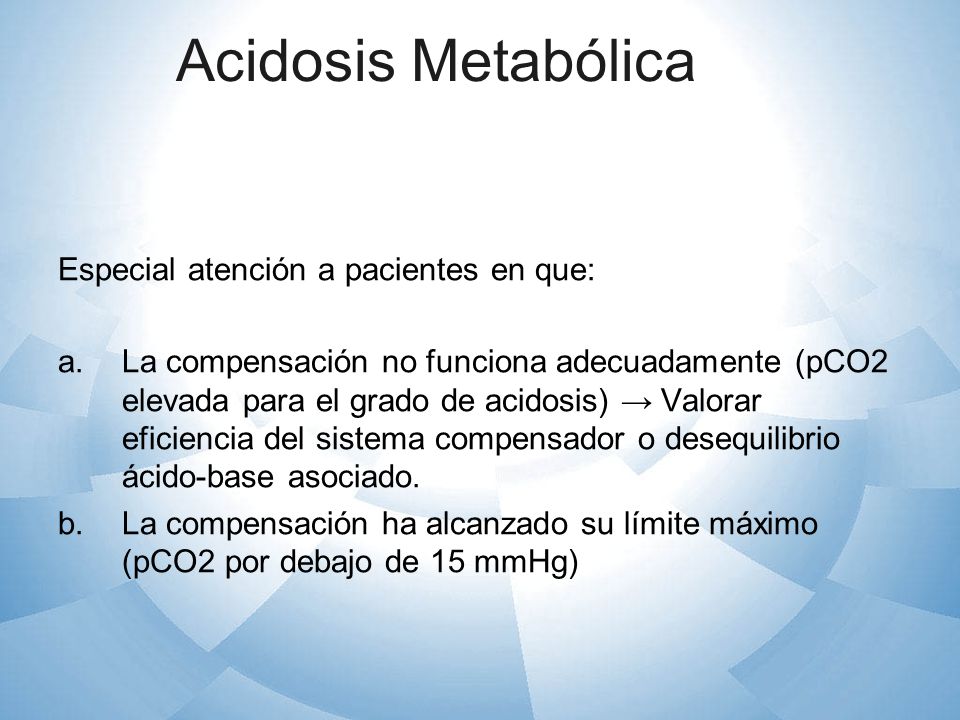 Acidosis Metabólica

Especial atención a pacientes en que:

a. La compensación no funciona adecuadamente (pCO2 elevada para el grado de acidosis) → Valorar eficiencia del sistema compensador o desequilibrio ácido-base asociado.

b. La compensación ha alcanzado su límite máximo (pCO2 por debajo de 15 mmHg)